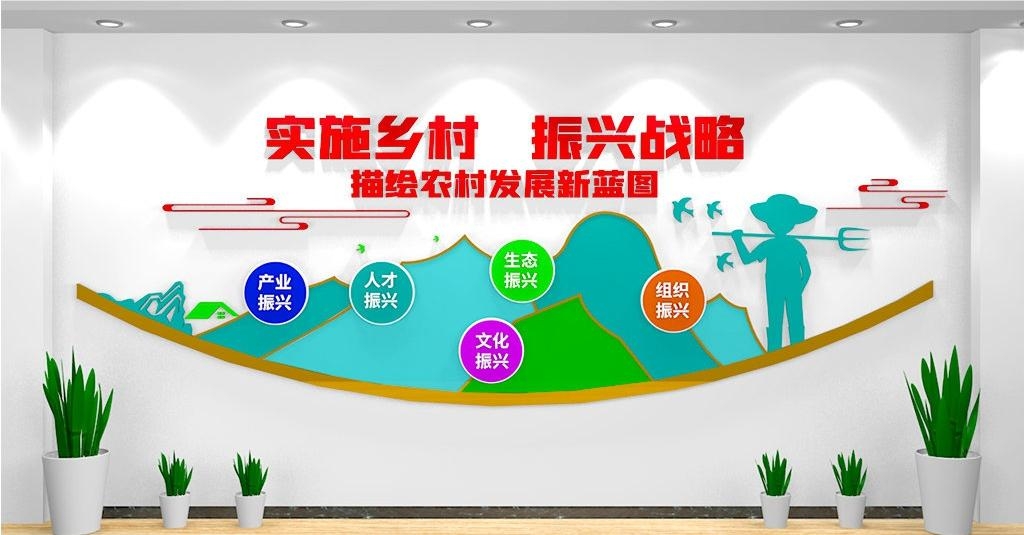 实施乡村　振兴战略
描绘农村发展新蓝图

产业振兴

人才振兴

生态振兴

文化振兴

组织振兴